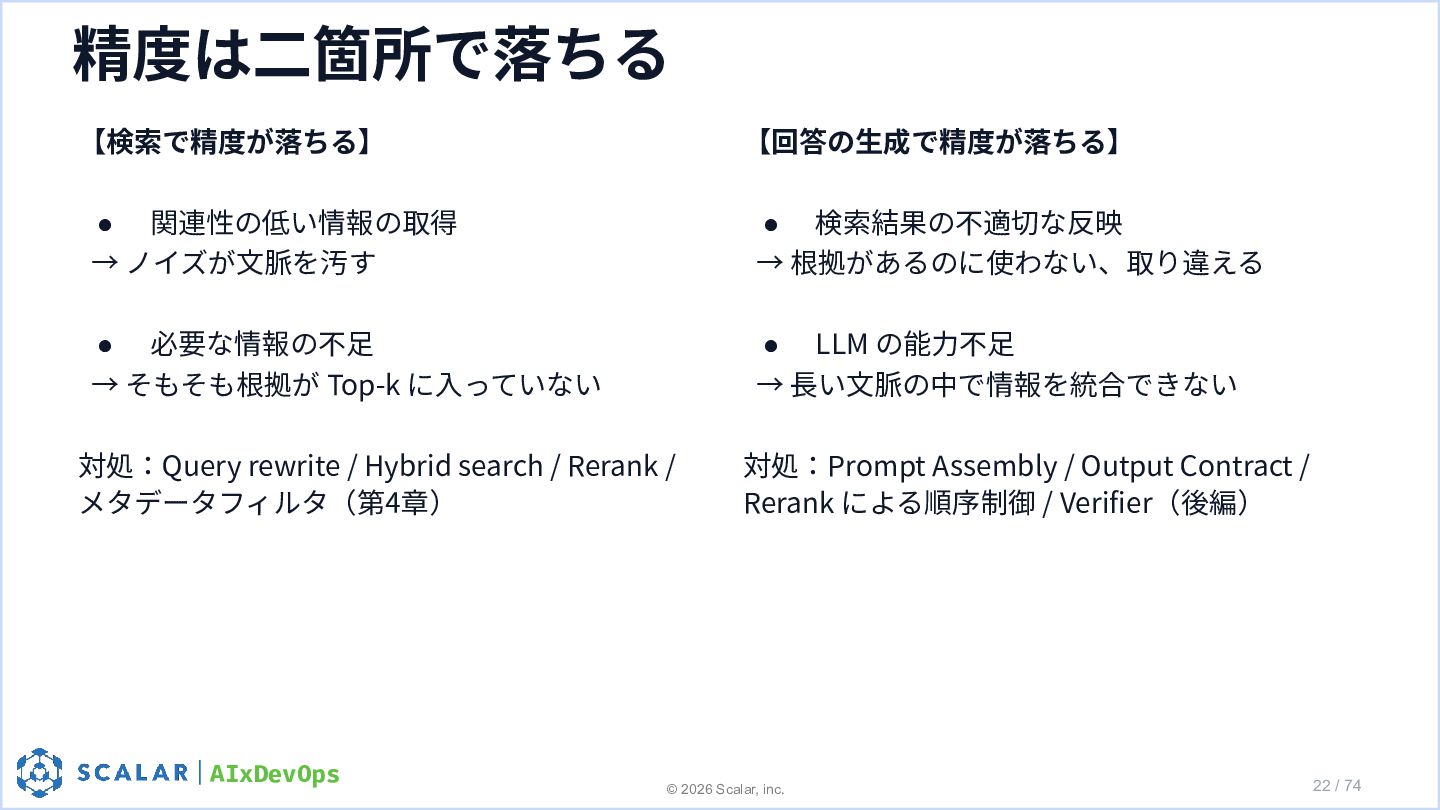 精度は二箇所で落ちる

【検索で精度が落ちる】

● 関連性の低い情報の取得
→ ノイズが文脈を汚す

● 必要な情報の不足
→ そもそも根拠が Top-k に入っていない

対処：Query rewrite / Hybrid search / Rerank / メタデータフィルタ（第4章）

【回答の生成で精度が落ちる】

● 検索結果の不適切な反映
→ 根拠があるのに使わない、取り違える

● LLM の能力不足
→ 長い文脈の中で情報を統合できない

対処：Prompt Assembly / Output Contract / Rerank による順序制御 / Verifier（後編）

SCALAR | AIxDevOps

© 2026 Scalar, inc.

22 / 74